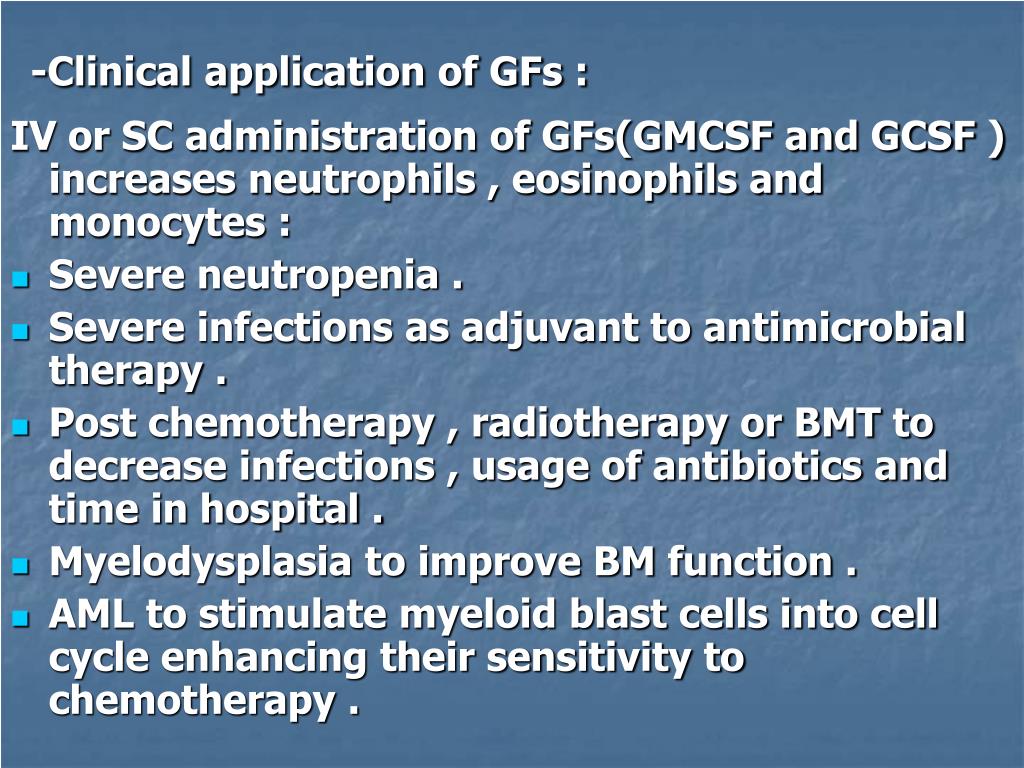 -Clinical application of GFs :

IV or SC administration of GFs(GMCSF and GCSF ) increases neutrophils , eosinophils and monocytes :

- Severe neutropenia .
- Severe infections as adjuvant to antimicrobial therapy .
- Post chemotherapy , radiotherapy or BMT to decrease infections , usage of antibiotics and time in hospital .
- Myelodysplasia to improve BM function .
- AML to stimulate myeloid blast cells into cell cycle enhancing their sensitivity to chemotherapy .